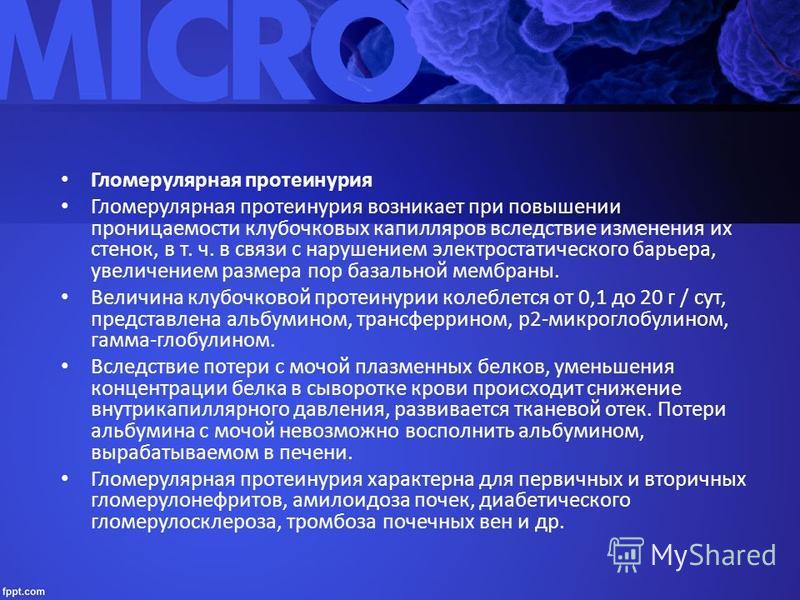 MICRO

• **Гломерулярная протеинурия**
• Гломерулярная протеинурия возникает при повышении проницаемости клубочковых капилляров вследствие изменения их стенок, в т. ч. в связи с нарушением электростатического барьера, увеличением размера пор базальной мембраны.
• Величина клубочковой протеинурии колеблется от 0,1 до 20 г / сут, представлена альбумином, трансферрином, р2-микроглобулином, гамма-глобулином.
• Вследствие потери с мочой плазменных белков, уменьшения концентрации белка в сыворотке крови происходит снижение внутрикапиллярного давления, развивается тканевой отек. Потери альбумина с мочой невозможно восполнить альбумином, вырабатываемом в печени.
• Гломерулярная протеинурия характерна для первичных и вторичных гломерулонефритов, амилоидоза почек, диабетического гломерулосклероза, тромбоза почечных вен и др.

MyShared

fppt.com